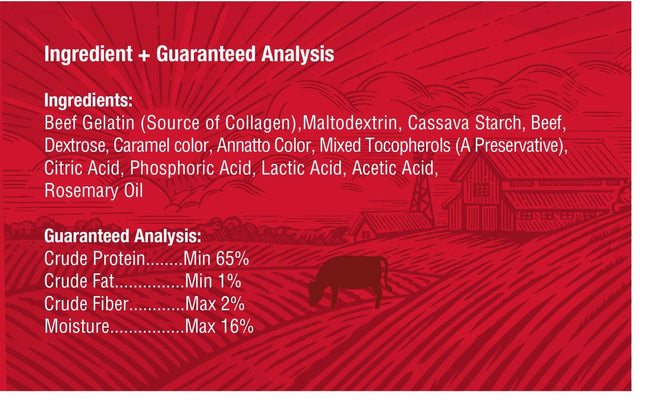 Ingredient + Guaranteed Analysis

Ingredients:
Beef Gelatin (Source of Collagen),Maltodextrin, Cassava Starch, Beef, Dextrose, Caramel color, Annatto Color, Mixed Tocopherols (A Preservative), Citric Acid, Phosphoric Acid, Lactic Acid, Acetic Acid, Rosemary Oil

Guaranteed Analysis:
Crude Protein........Min 65%
Crude Fat...............Min 1%
Crude Fiber............Max 2%
Moisture................Max 16%